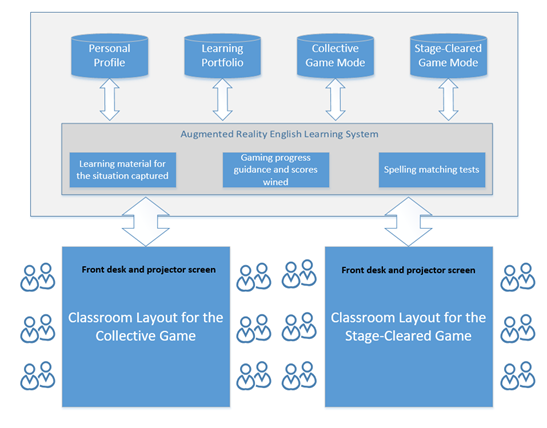 Personal Profile

Learning Portfolio

Collective Game Mode

Stage-Cleared Game Mode

Augmented Reality English Learning System

Learning material for the situation captured

Gaming progress guidance and scores wined

Spelling matching tests

Front desk and projector screen

Classroom Layout for the Collective Game

Front desk and projector screen

Classroom Layout for the Stage-Cleared Game